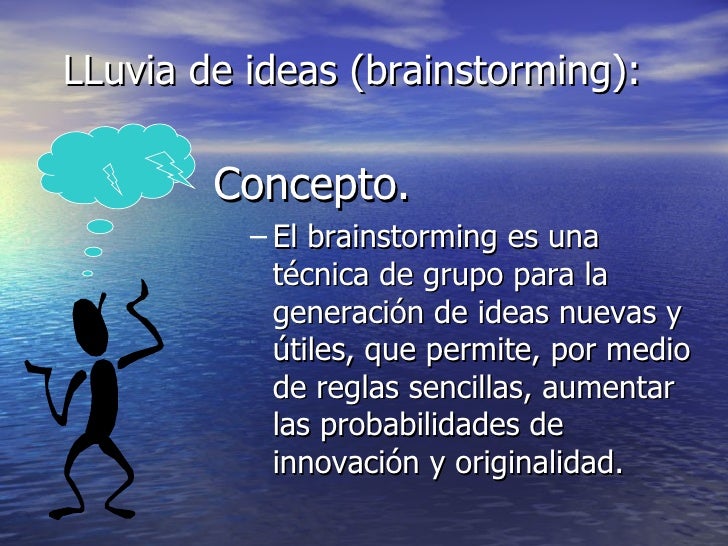 LLuvia de ideas (brainstorming):

Concepto.

– El brainstorming es una técnica de grupo para la generación de ideas nuevas y útiles, que permite, por medio de reglas sencillas, aumentar las probabilidades de innovación y originalidad.